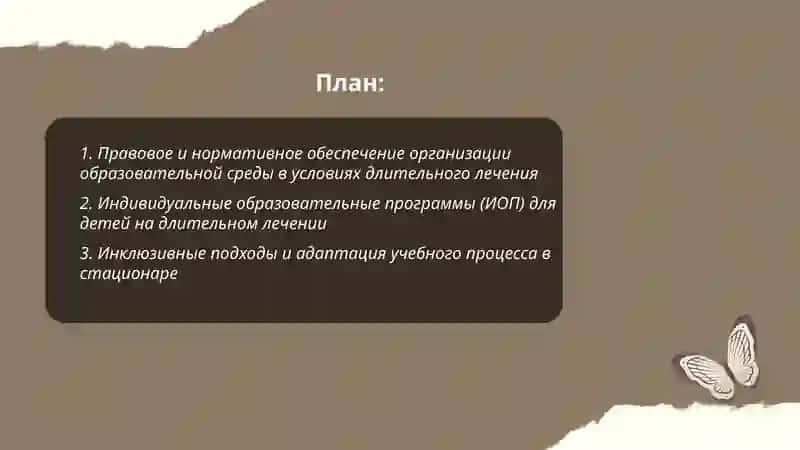 План:

1. Правовое и нормативное обеспечение организации образовательной среды в условиях длительного лечения

2. Индивидуальные образовательные программы (ИОП) для детей на длительном лечении

3. Инклюзивные подходы и адаптация учебного процесса в стационаре